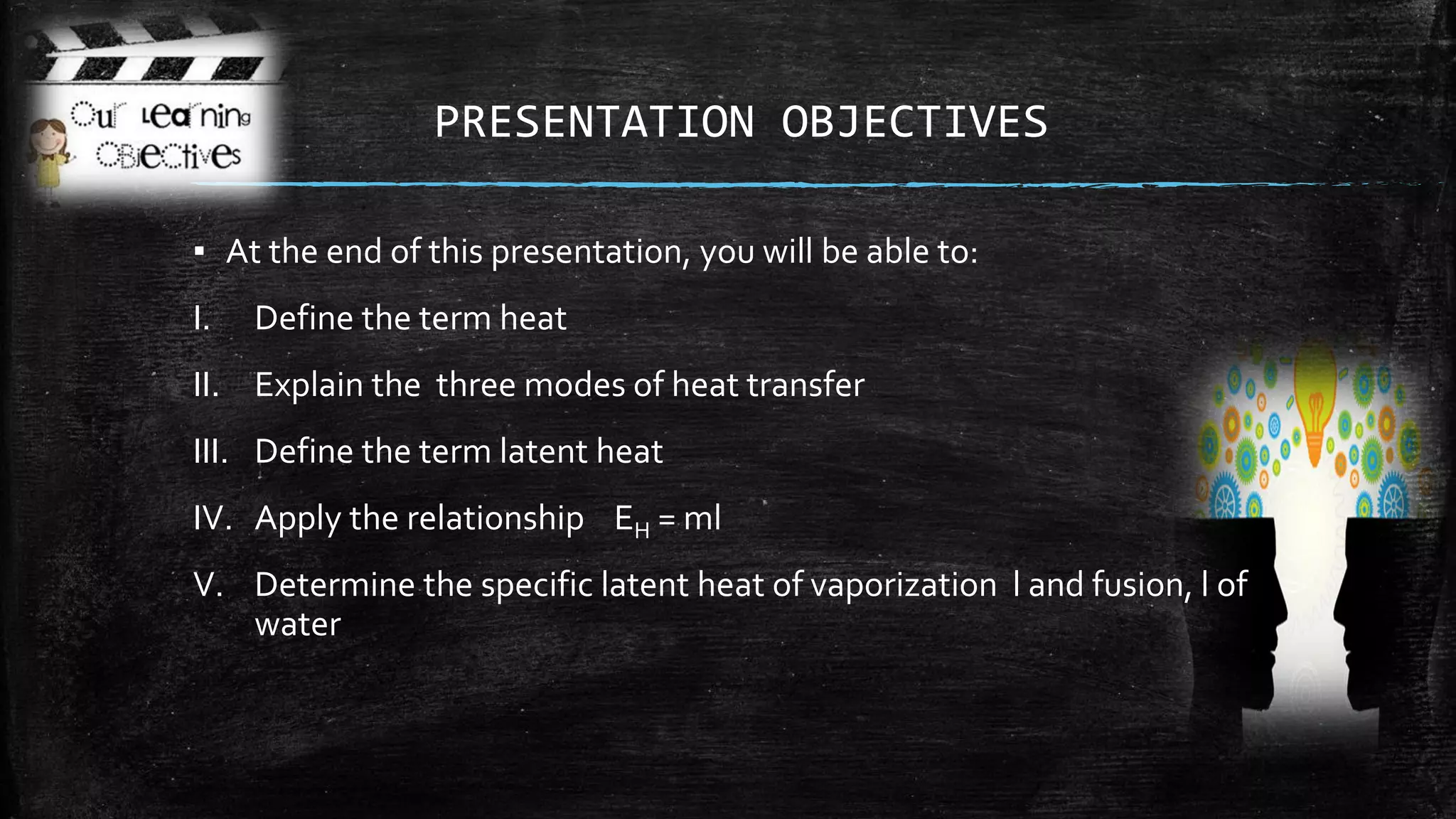 Our Learning Objectives

PRESENTATION OBJECTIVES

▪ At the end of this presentation, you will be able to:

I. Define the term heat

II. Explain the three modes of heat transfer

III. Define the term latent heat

IV. Apply the relationship $E_H = ml$

V. Determine the specific latent heat of vaporization l and fusion, l of water